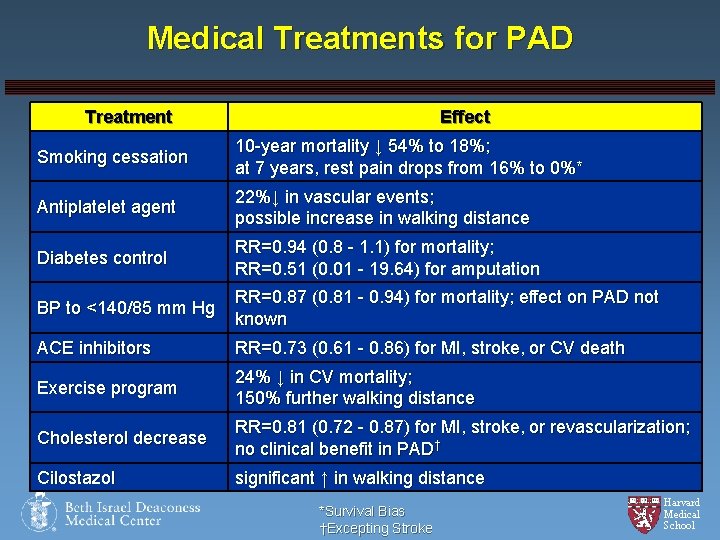 Medical Treatments for PAD

| Treatment | Effect |
|---|---|
| Smoking cessation | 10-year mortality ↓ 54% to 18%; at 7 years, rest pain drops from 16% to 0%* |
| Antiplatelet agent | 22%↓ in vascular events; possible increase in walking distance |
| Diabetes control | RR=0.94 (0.8 - 1.1) for mortality; RR=0.51 (0.01 - 19.64) for amputation |
| BP to <140/85 mm Hg | RR=0.87 (0.81 - 0.94) for mortality; effect on PAD not known |
| ACE inhibitors | RR=0.73 (0.61 - 0.86) for MI, stroke, or CV death |
| Exercise program | 24% ↓ in CV mortality; 150% further walking distance |
| Cholesterol decrease | RR=0.81 (0.72 - 0.87) for MI, stroke, or revascularization; no clinical benefit in PAD† |
| Cilostazol | significant ↑ in walking distance |

Beth Israel Deaconess Medical Center

*Survival Bias
†Excepting Stroke

Harvard Medical School